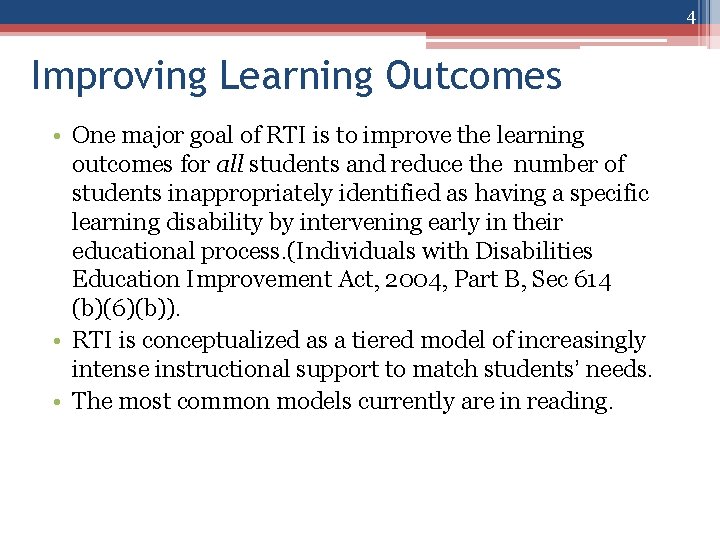 4

Improving Learning Outcomes

• One major goal of RTI is to improve the learning outcomes for all students and reduce the number of students inappropriately identified as having a specific learning disability by intervening early in their educational process.(Individuals with Disabilities Education Improvement Act, 2004, Part B, Sec 614 (b)(6)(b)).
• RTI is conceptualized as a tiered model of increasingly intense instructional support to match students' needs.
• The most common models currently are in reading.